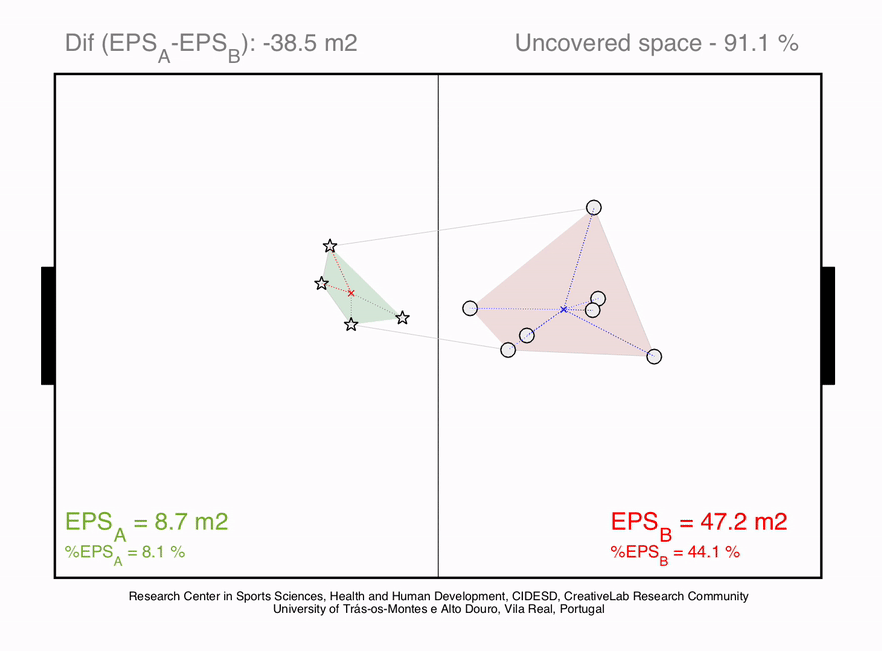 Dif ($EPS_A$-$EPS_B$): -38.5 m2

Uncovered space - 91.1 %

$EPS_A$ = 8.7 m2
%$EPS_A$ = 8.1 %

$EPS_B$ = 47.2 m2
%$EPS_B$ = 44.1 %

Research Center in Sports Sciences, Health and Human Development, CIDESD, CreativeLab Research Community
University of Trás-os-Montes e Alto Douro, Vila Real, Portugal